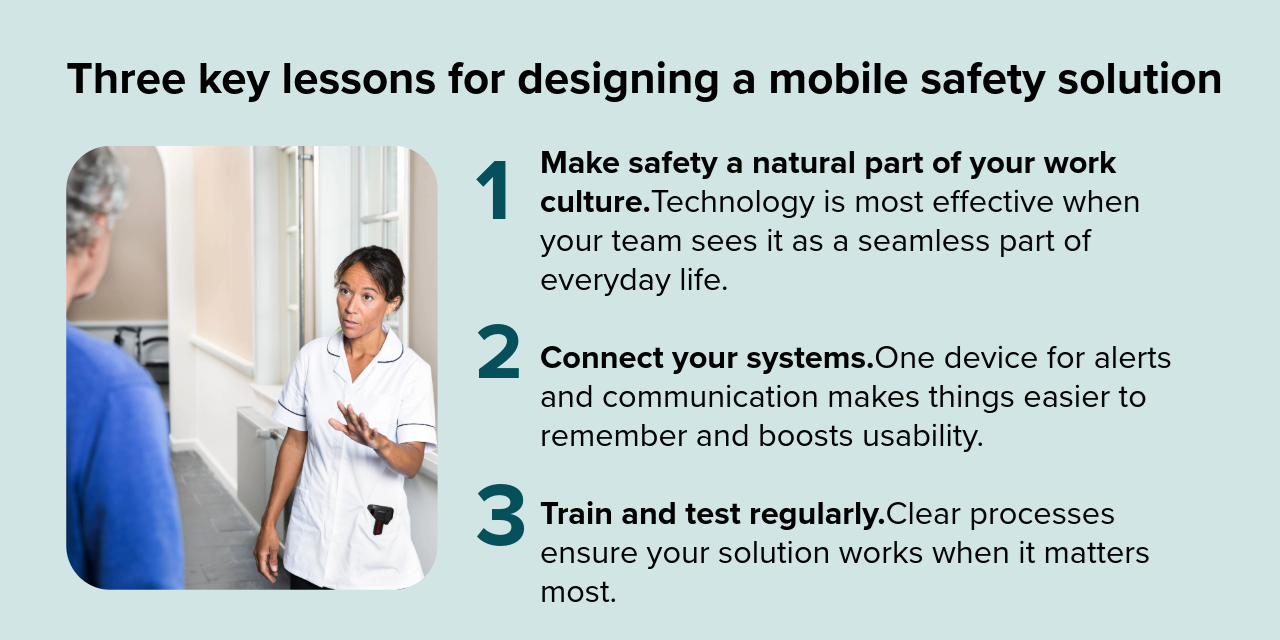 Three key lessons for designing a mobile safety solution

1 Make safety a natural part of your work culture.Technology is most effective when your team sees it as a seamless part of everyday life.

2 Connect your systems.One device for alerts and communication makes things easier to remember and boosts usability.

3 Train and test regularly.Clear processes ensure your solution works when it matters most.